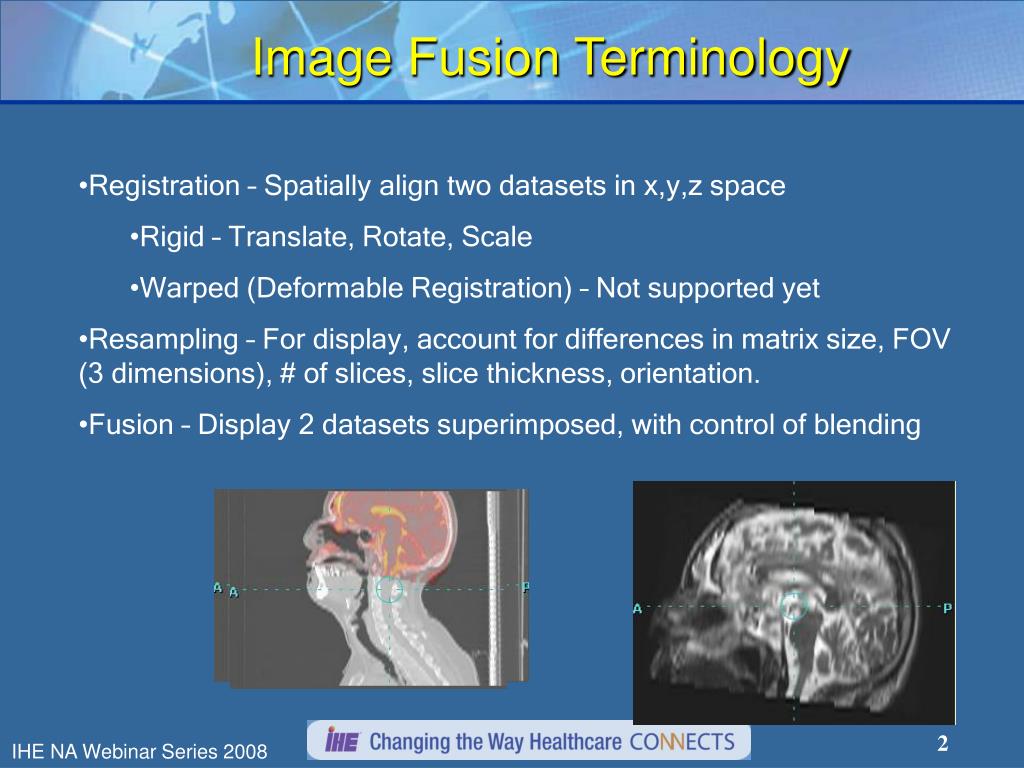 Image Fusion Terminology

•Registration – Spatially align two datasets in x,y,z space

•Rigid – Translate, Rotate, Scale

•Warped (Deformable Registration) – Not supported yet

•Resampling – For display, account for differences in matrix size, FOV (3 dimensions), # of slices, slice thickness, orientation.

•Fusion – Display 2 datasets superimposed, with control of blending

A A P

A P

IHE NA Webinar Series 2008

IHE Changing the Way Healthcare CONNECTS

2